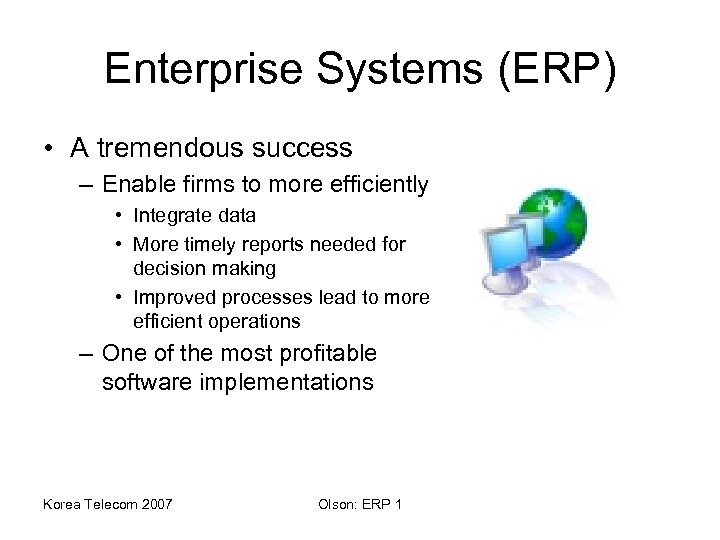 Enterprise Systems (ERP)

• A tremendous success
– Enable firms to more efficiently
• Integrate data
• More timely reports needed for decision making
• Improved processes lead to more efficient operations
– One of the most profitable software implementations

Korea Telecom 2007

Olson: ERP 1